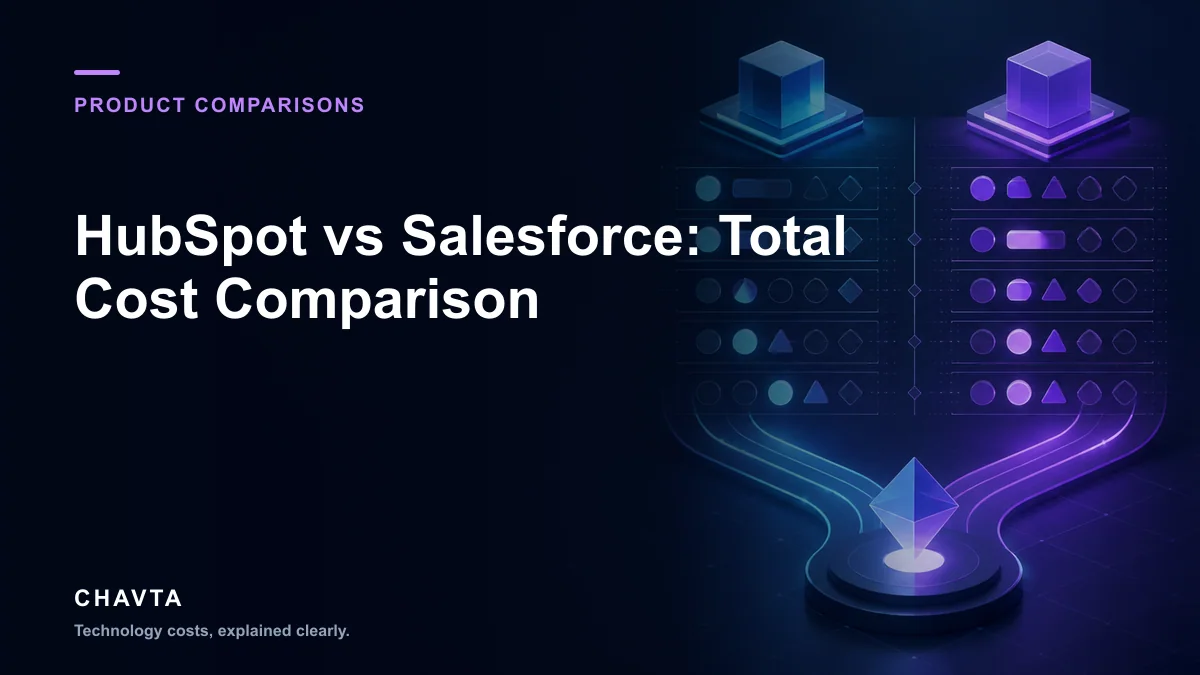 PRODUCT COMPARISONS

HubSpot vs Salesforce: Total Cost Comparison

CHAVTA

Technology costs, explained clearly.